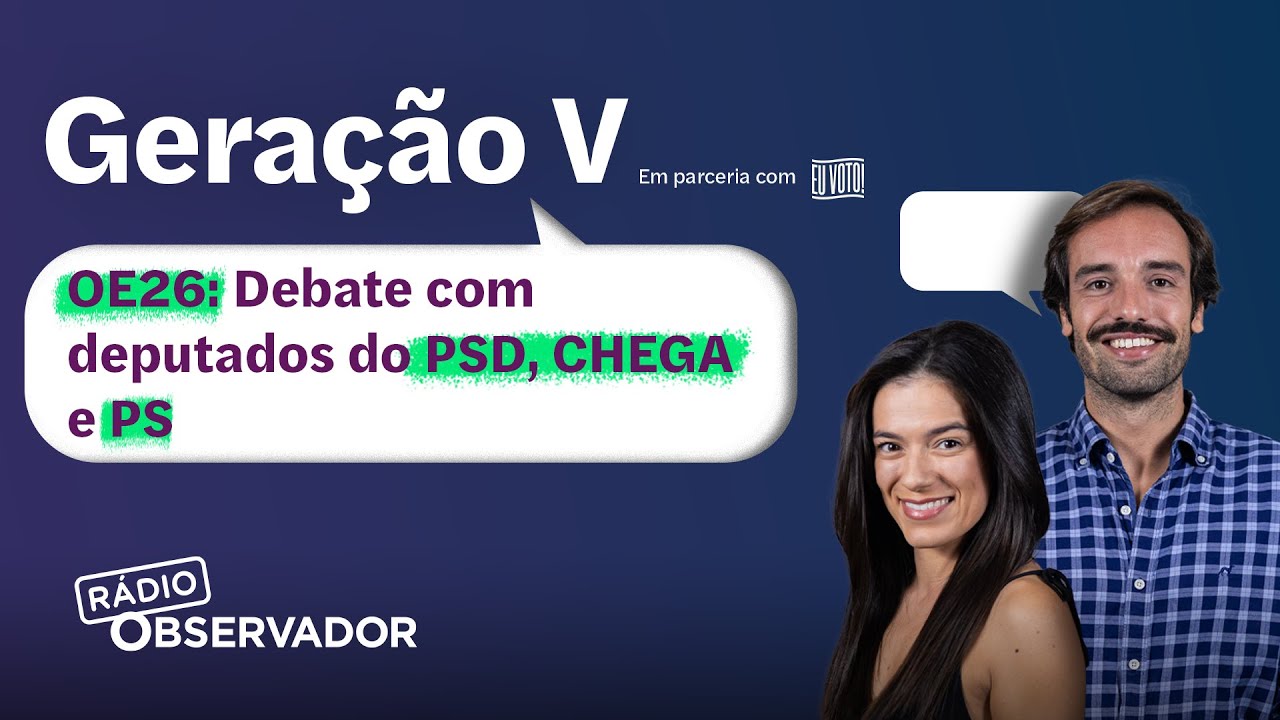 Geração V

Em parceria com EU VOTO!

OE26: Debate com deputados do PSD, CHEGA e PS

RÁDIO OBSERVADOR